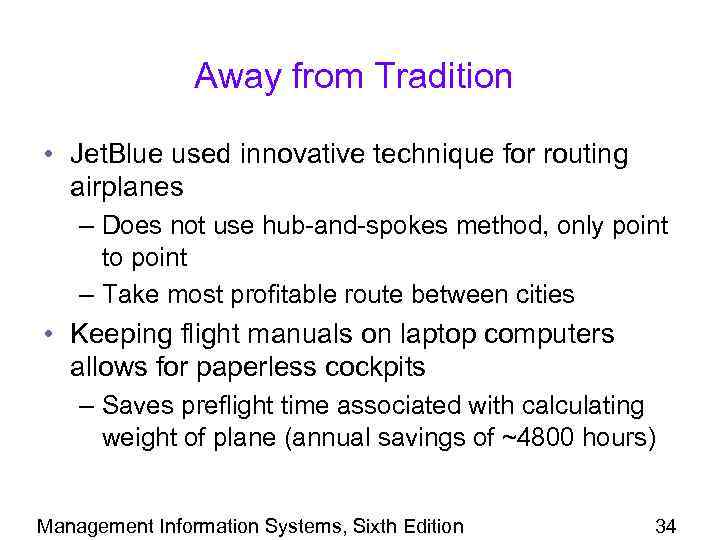 Away from Tradition

• JetBlue used innovative technique for routing airplanes
– Does not use hub-and-spokes method, only point to point
– Take most profitable route between cities
• Keeping flight manuals on laptop computers allows for paperless cockpits
– Saves preflight time associated with calculating weight of plane (annual savings of ~4800 hours)

Management Information Systems, Sixth Edition

34